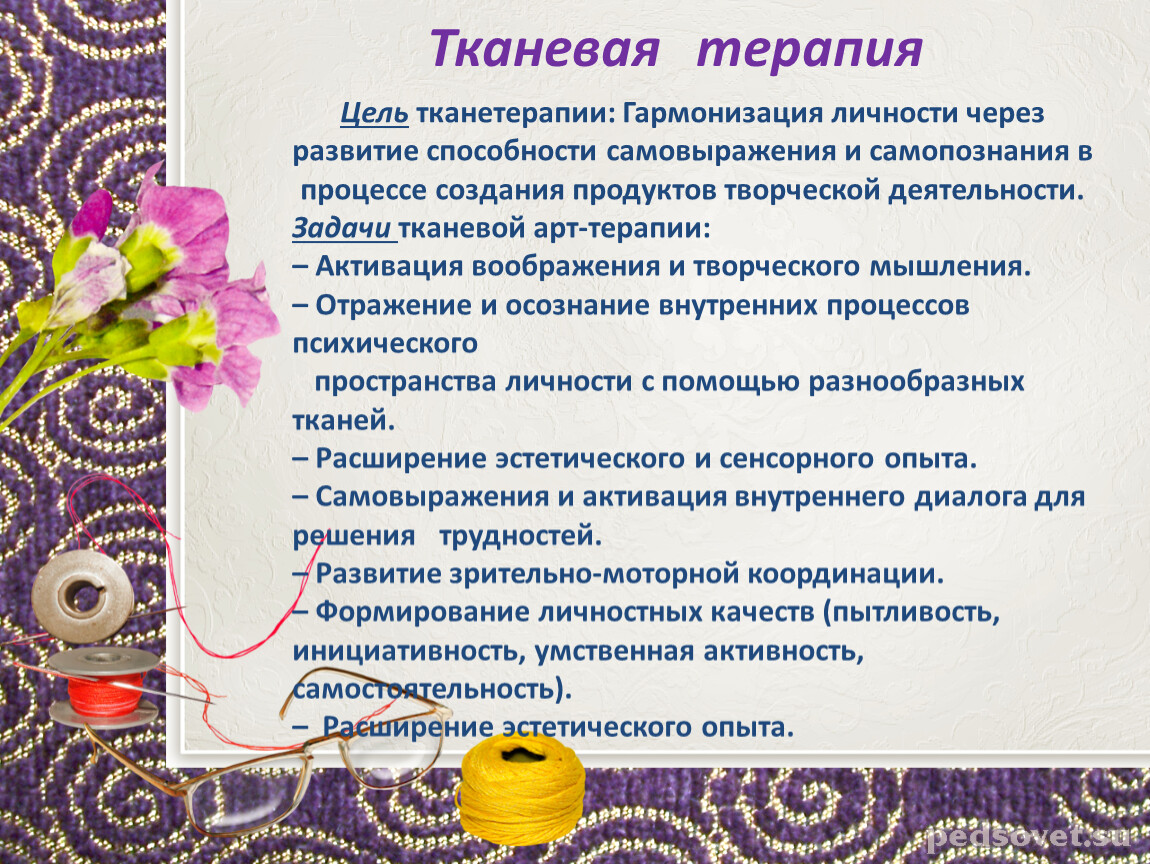 Тканевая терапия

Цель тканетерапии: Гармонизация личности через развитие способности самовыражения и самопознания в процессе создания продуктов творческой деятельности.
Задачи тканевой арт-терапии:
– Активация воображения и творческого мышления.
– Отражение и осознание внутренних процессов психического
пространства личности с помощью разнообразных тканей.
– Расширение эстетического и сенсорного опыта.
– Самовыражения и активация внутреннего диалога для решения трудностей.
– Развитие зрительно-моторной координации.
– Формирование личностных качеств (пытливость, инициативность, умственная активность, самостоятельность).
– Расширение эстетического опыта.

pedsovet.su